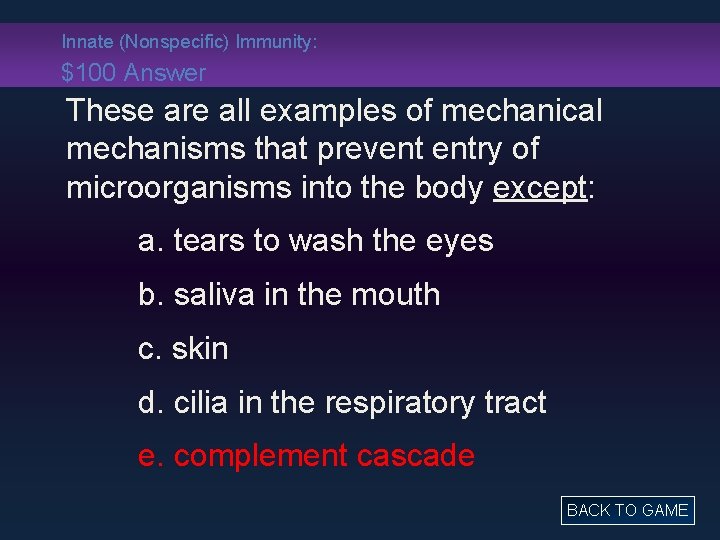 Innate (Nonspecific) Immunity:
$100 Answer

These are all examples of mechanical mechanisms that prevent entry of microorganisms into the body except:

a. tears to wash the eyes

b. saliva in the mouth

c. skin

d. cilia in the respiratory tract

e. complement cascade

BACK TO GAME